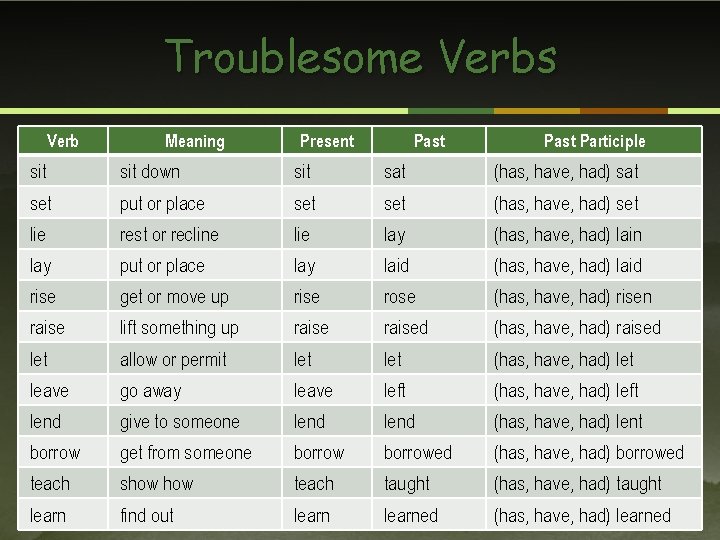 Troublesome Verbs

| Verb | Meaning | Present | Past | Past Participle |
|---|---|---|---|---|
| sit | sit down | sit | sat | (has, have, had) sat |
| set | put or place | set | set | (has, have, had) set |
| lie | rest or recline | lie | lay | (has, have, had) lain |
| lay | put or place | lay | laid | (has, have, had) laid |
| rise | get or move up | rise | rose | (has, have, had) risen |
| raise | lift something up | raise | raised | (has, have, had) raised |
| let | allow or permit | let | let | (has, have, had) let |
| leave | go away | leave | left | (has, have, had) left |
| lend | give to someone | lend | lend | (has, have, had) lent |
| borrow | get from someone | borrow | borrowed | (has, have, had) borrowed |
| teach | show how | teach | taught | (has, have, had) taught |
| learn | find out | learn | learned | (has, have, had) learned |